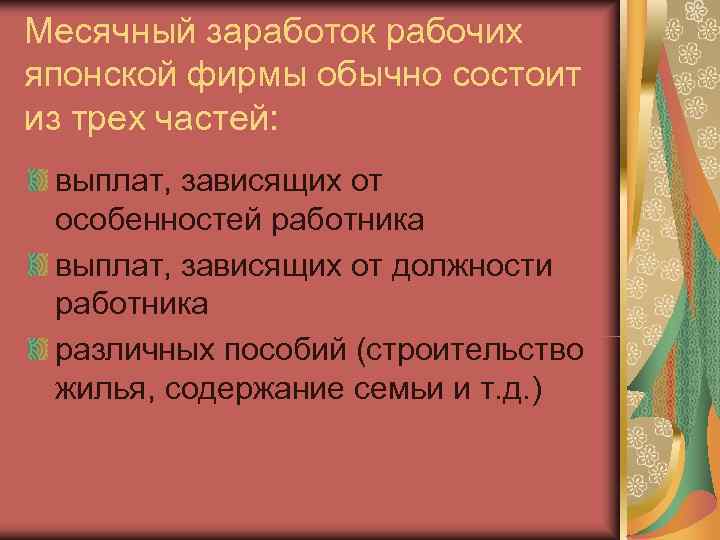 Месячный заработок рабочих японской фирмы обычно состоит из трех частей:

выплат, зависящих от особенностей работника

выплат, зависящих от должности работника

различных пособий (строительство жилья, содержание семьи и т.д.)